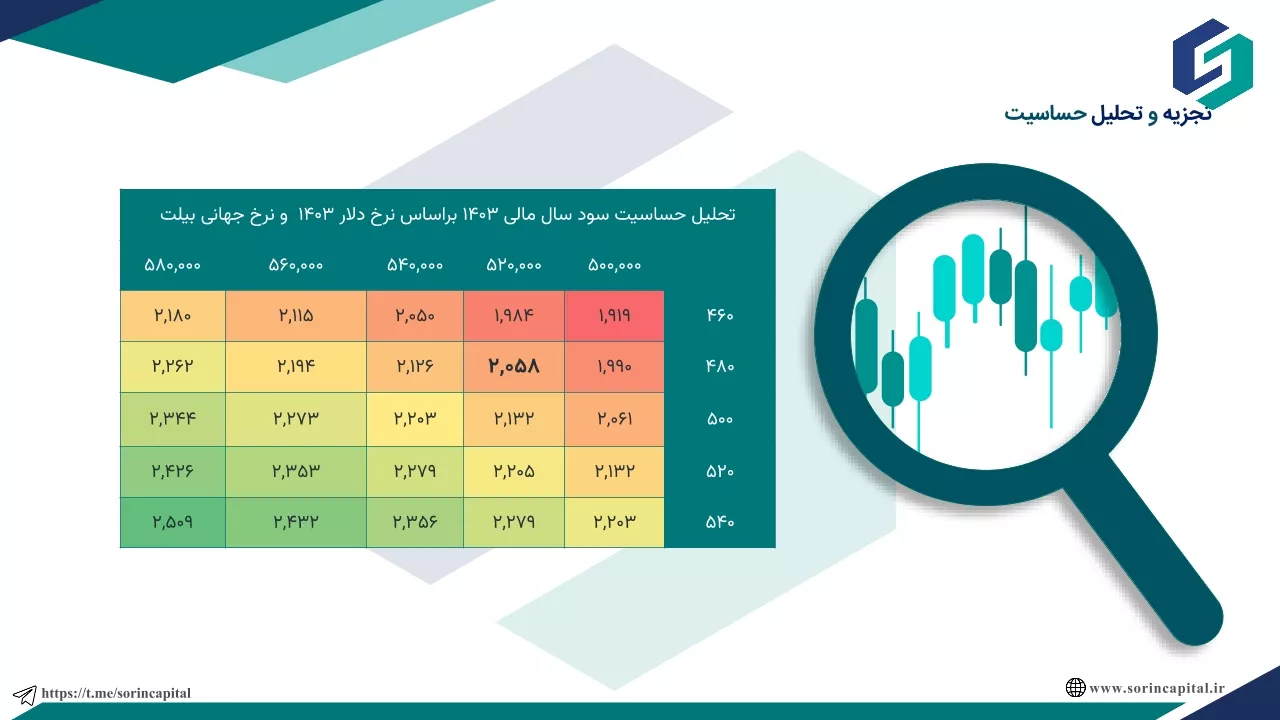 تجزیه و تحلیل حساسیت

تحلیل حساسیت سود سال مالی ۱۴۰۳ براساس نرخ دلار ۱۴۰۳ و نرخ جهانی بیلت

| | ۵۰۰,۰۰۰ | ۵۲۰,۰۰۰ | ۵۴۰,۰۰۰ | ۵۶۰,۰۰۰ | ۵۸۰,۰۰۰ |
|---|---|---|---|---|---|
| ۴۶۰ | ۱,۹۱۹ | ۱,۹۸۴ | ۲,۰۵۰ | ۲,۱۱۵ | ۲,۱۸۰ |
| ۴۸۰ | ۱,۹۹۰ | ۲,۰۵۸ | ۲,۱۲۶ | ۲,۱۹۴ | ۲,۲۶۲ |
| ۵۰۰ | ۲,۰۶۱ | ۲,۱۳۲ | ۲,۲۰۳ | ۲,۲۷۳ | ۲,۳۴۴ |
| ۵۲۰ | ۲,۱۳۲ | ۲,۲۰۵ | ۲,۲۷۹ | ۲,۳۵۳ | ۲,۴۲۶ |
| ۵۴۰ | ۲,۲۰۳ | ۲,۲۷۹ | ۲,۳۵۶ | ۲,۴۳۲ | ۲,۵۰۹ |

https://t.me/sorincapital

www.sorincapital.ir